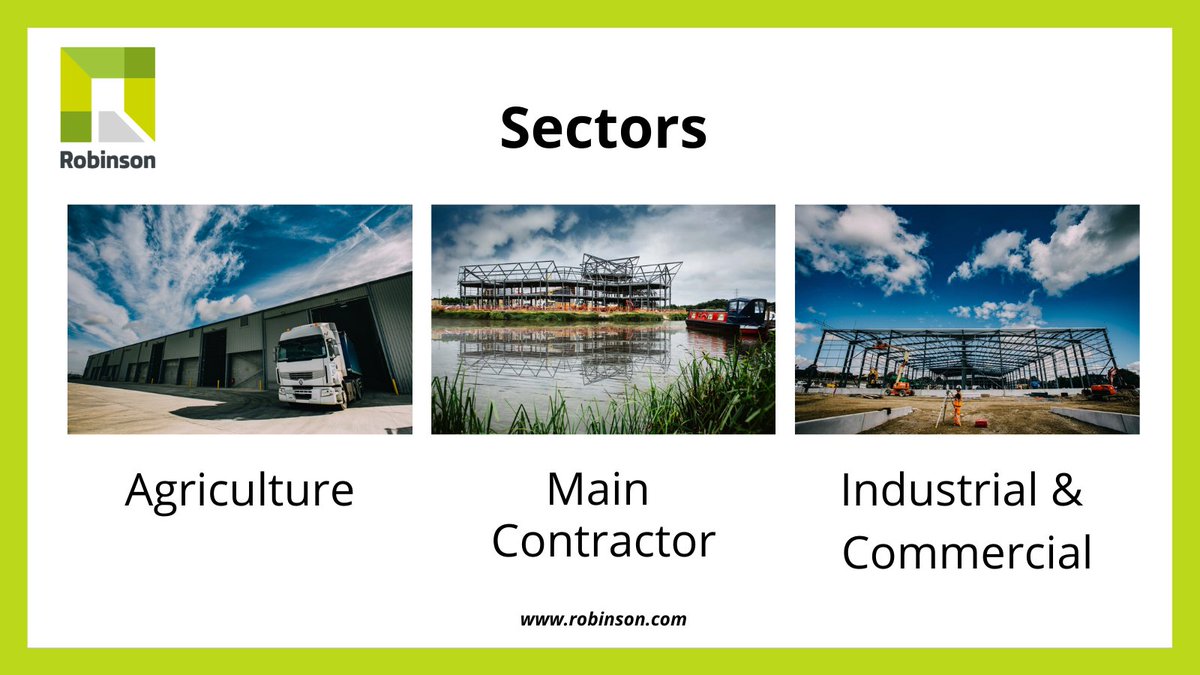 Robinson

Sectors

Agriculture

Main Contractor

Industrial & Commercial

www.robinson.com